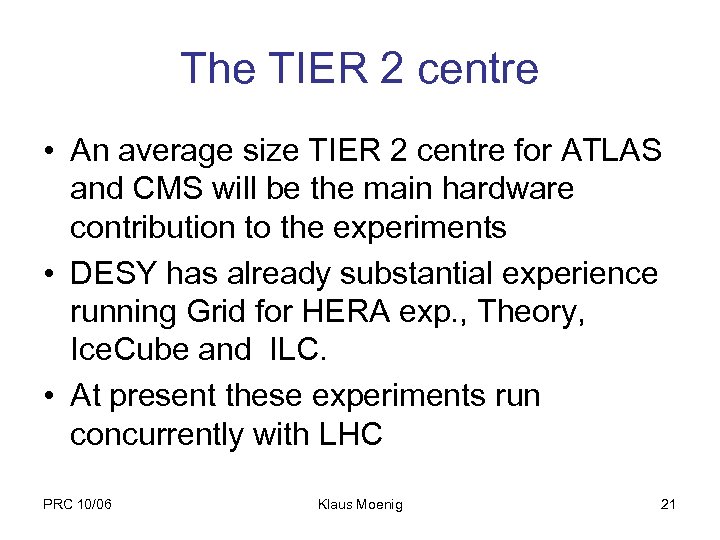 The TIER 2 centre

• An average size TIER 2 centre for ATLAS and CMS will be the main hardware contribution to the experiments
• DESY has already substantial experience running Grid for HERA exp., Theory, IceCube and ILC.
• At present these experiments run concurrently with LHC

PRC 10/06

Klaus Moenig

21